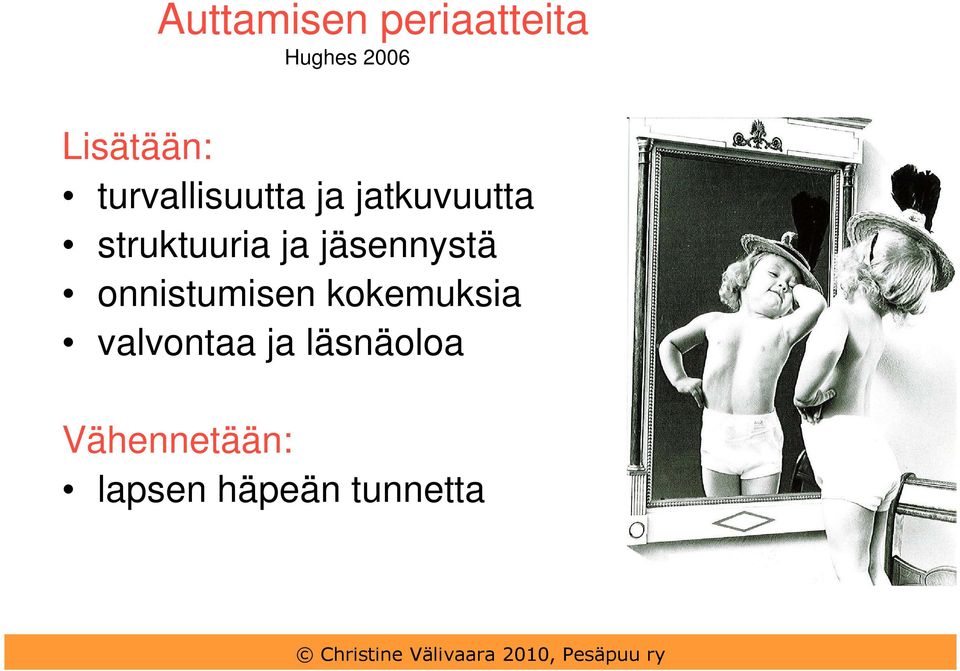 Auttamisen periaatteita
Hughes 2006

Lisätään:
• turvallisuutta ja jatkuvuutta
• struktuuria ja jäsennystä
• onnistumisen kokemuksia
• valvontaa ja läsnäoloa

Vähennetään:
• lapsen häpeän tunnetta

© Christine Välivaara 2010, Pesäpuu ry